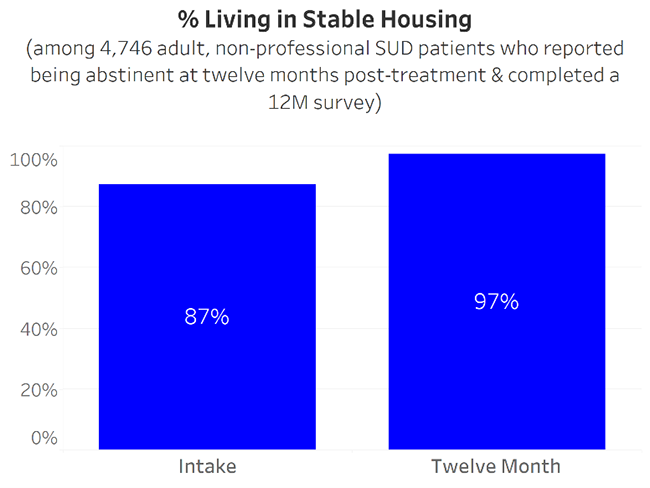 % Living in Stable Housing
(among 4,746 adult, non-professional SUD patients who reported being abstinent at twelve months post-treatment & completed a 12M survey)

100%
80%
60%
40%
20%
0%

87%
97%

Intake
Twelve Month